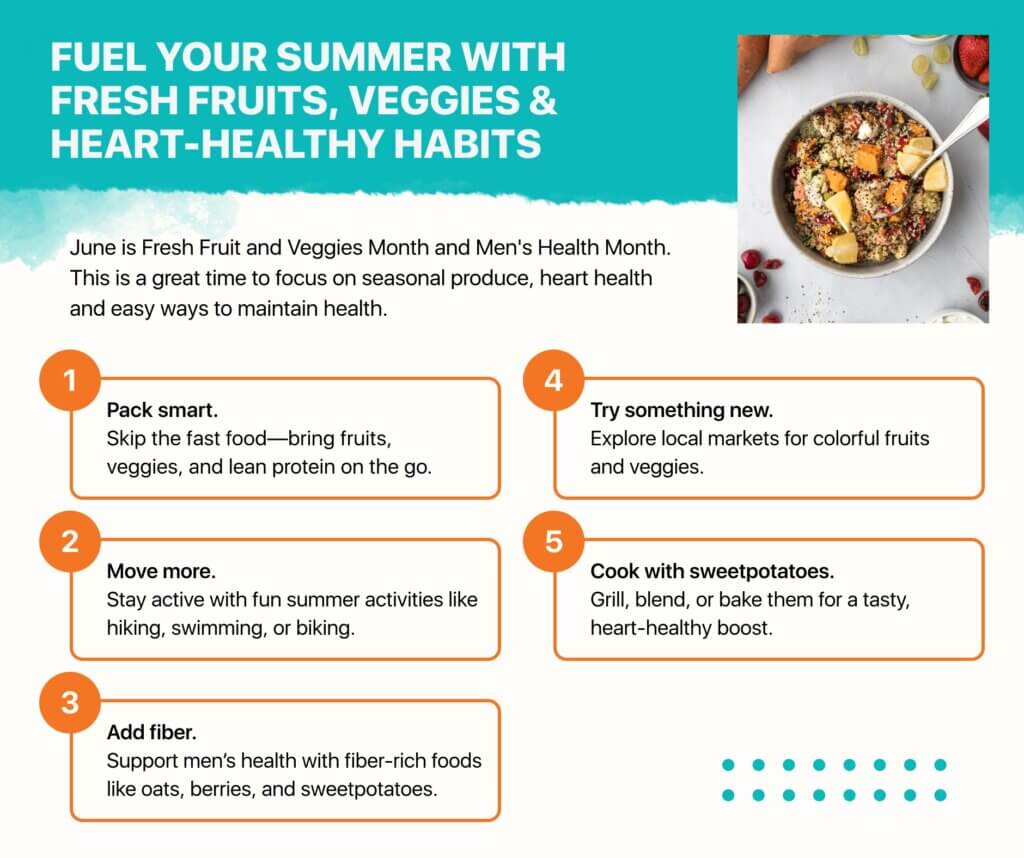 FUEL YOUR SUMMER WITH FRESH FRUITS, VEGGIES & HEART-HEALTHY HABITS

June is Fresh Fruit and Veggies Month and Men's Health Month. This is a great time to focus on seasonal produce, heart health and easy ways to maintain health.

1
Pack smart.
Skip the fast food—bring fruits, veggies, and lean protein on the go.

2
Move more.
Stay active with fun summer activities like hiking, swimming, or biking.

3
Add fiber.
Support men's health with fiber-rich foods like oats, berries, and sweetpotatoes.

4
Try something new.
Explore local markets for colorful fruits and veggies.

5
Cook with sweetpotatoes.
Grill, blend, or bake them for a tasty, heart-healthy boost.